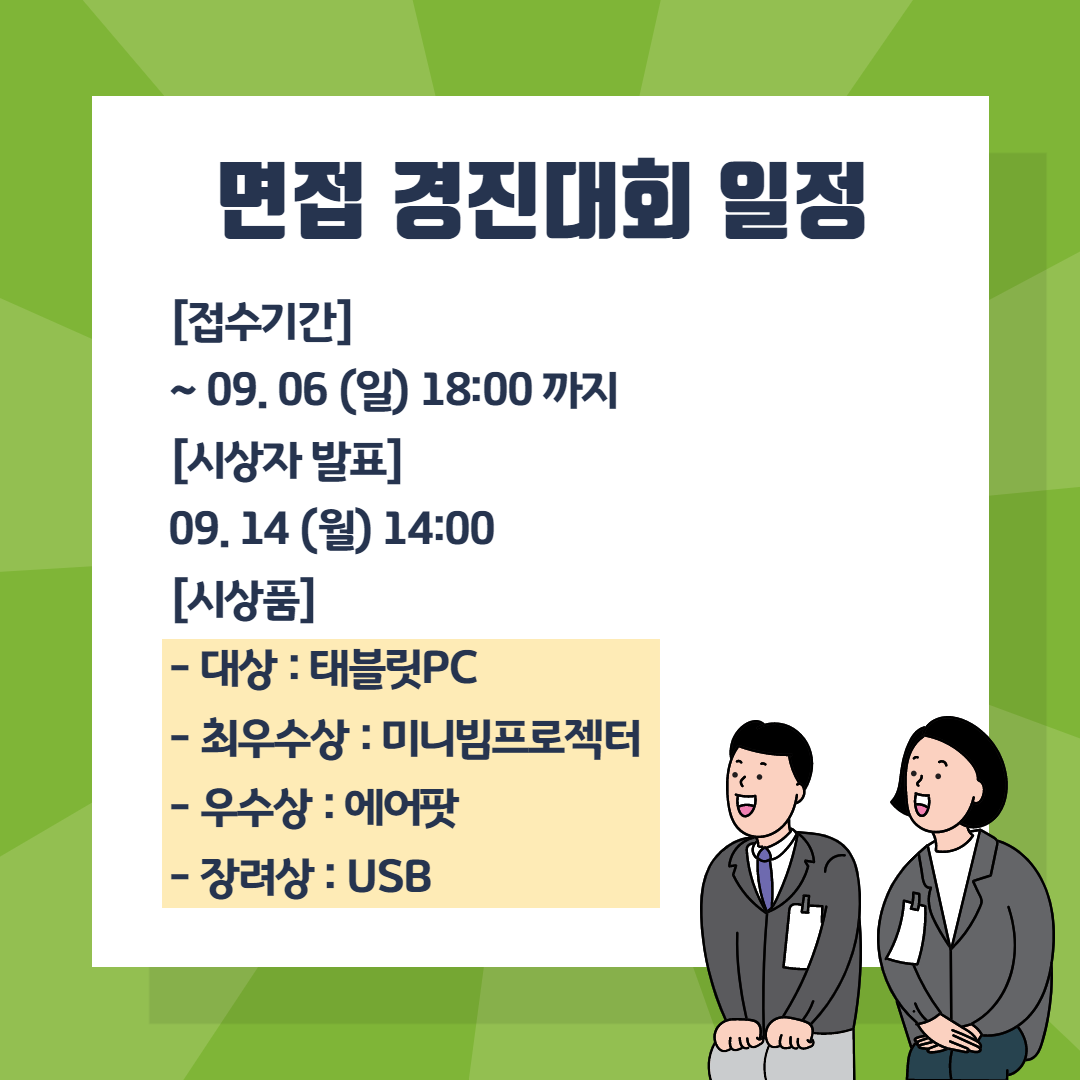 면접 경진대회 일정

[접수기간]
~ 09. 06 (일) 18:00 까지
[시상자 발표]
09. 14 (월) 14:00
[시상품]
- 대상 : 태블릿PC
- 최우수상 : 미니빔프로젝터
- 우수상 : 에어팟
- 장려상 : USB